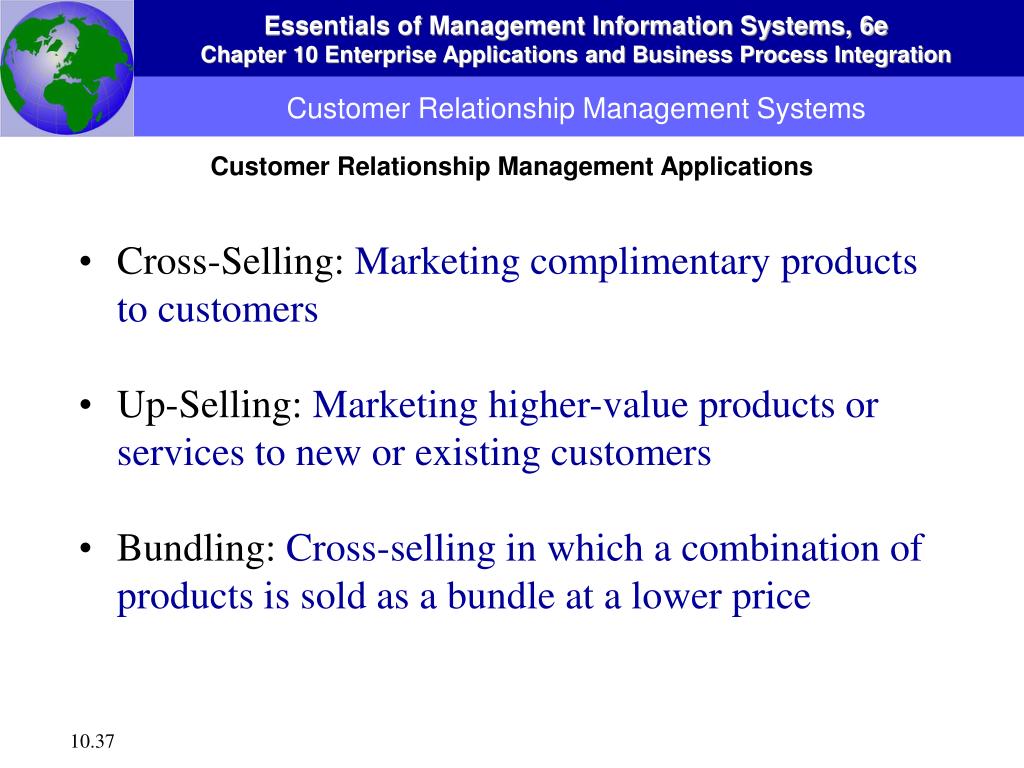 Essentials of Management Information Systems, 6e
Chapter 10 Enterprise Applications and Business Process Integration

Customer Relationship Management Systems

Customer Relationship Management Applications

• Cross-Selling: Marketing complimentary products to customers

• Up-Selling: Marketing higher-value products or services to new or existing customers

• Bundling: Cross-selling in which a combination of products is sold as a bundle at a lower price

10.37